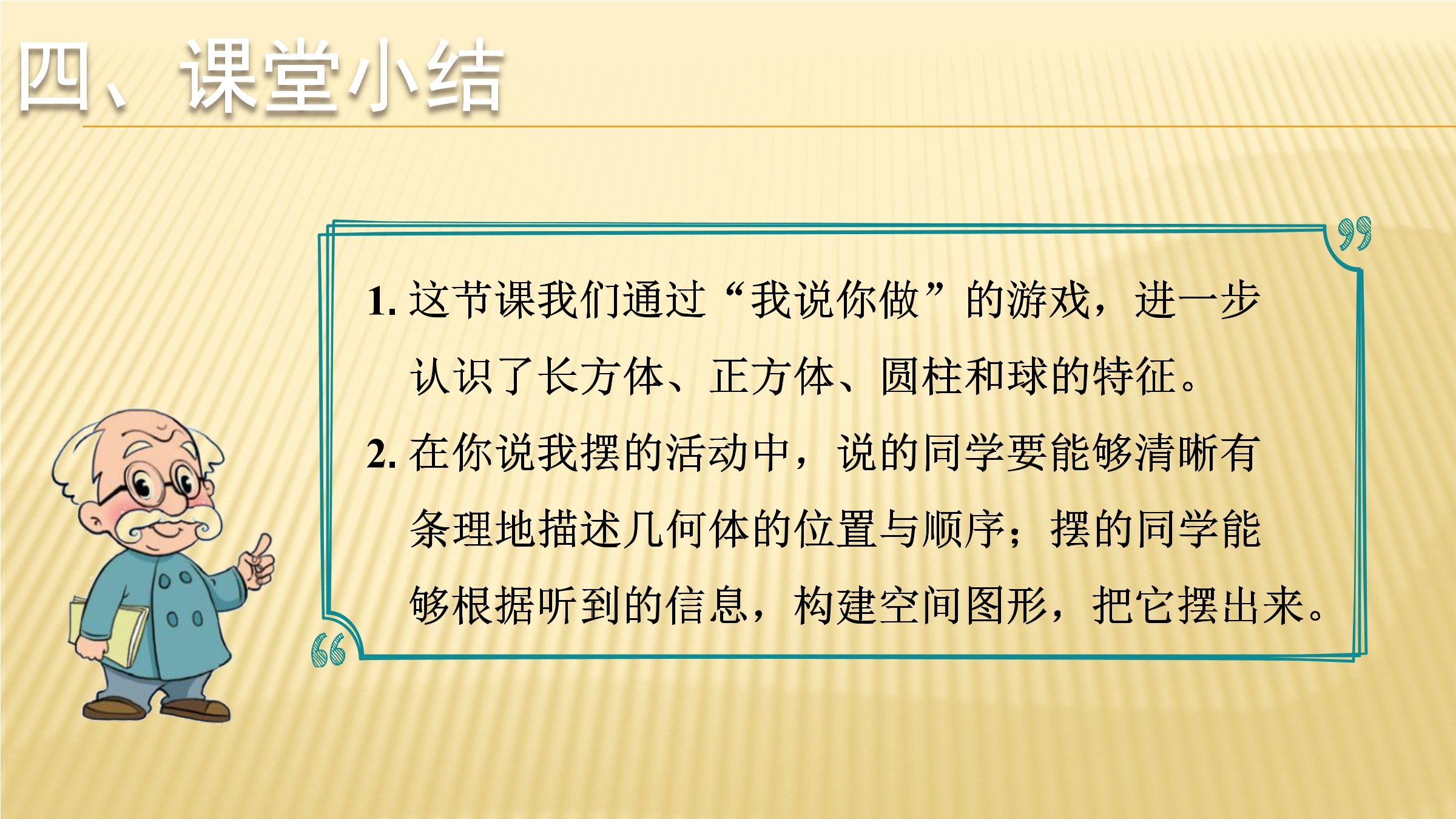 四、课堂小结

1. 这节课我们通过“我说你做”的游戏，进一步认识了长方体、正方体、圆柱和球的特征。

2. 在你说我摆的活动中，说的同学要能够清晰有条理地描述几何体的位置与顺序；摆的同学能够根据听到的信息，构建空间图形，把它摆出来。